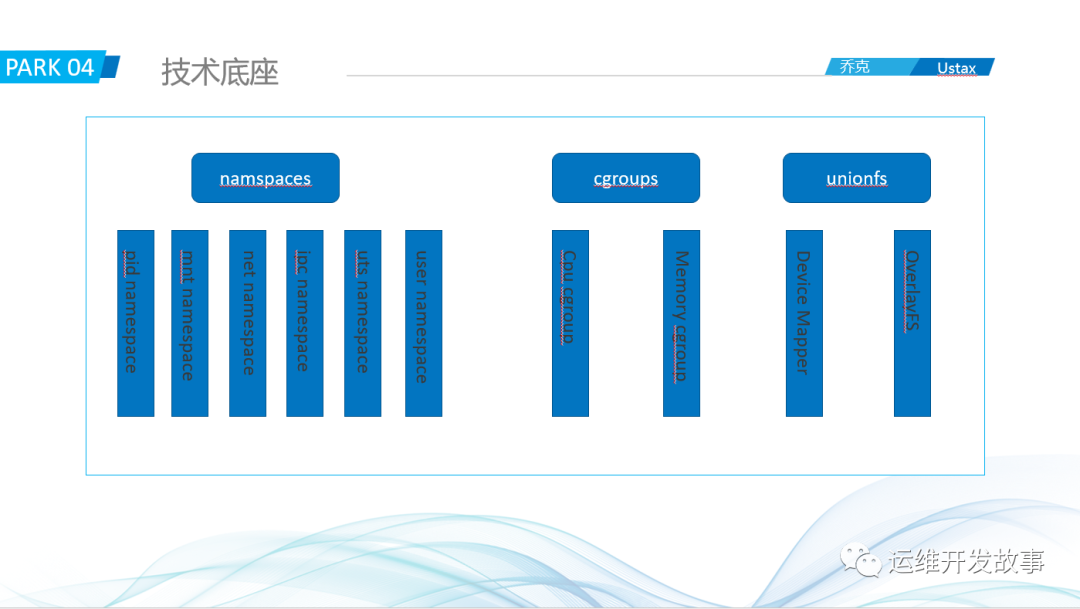 PARK 04

技术底座

乔克

Ustax

namspaces

cgroups

unionfs

pid namespace

mnt namespace

net namespace

ipc namespace

uts namespace

user namespace

Cpu cgroup

Memory cgroup

Device Mapper

OverlayFS

运维开发故事